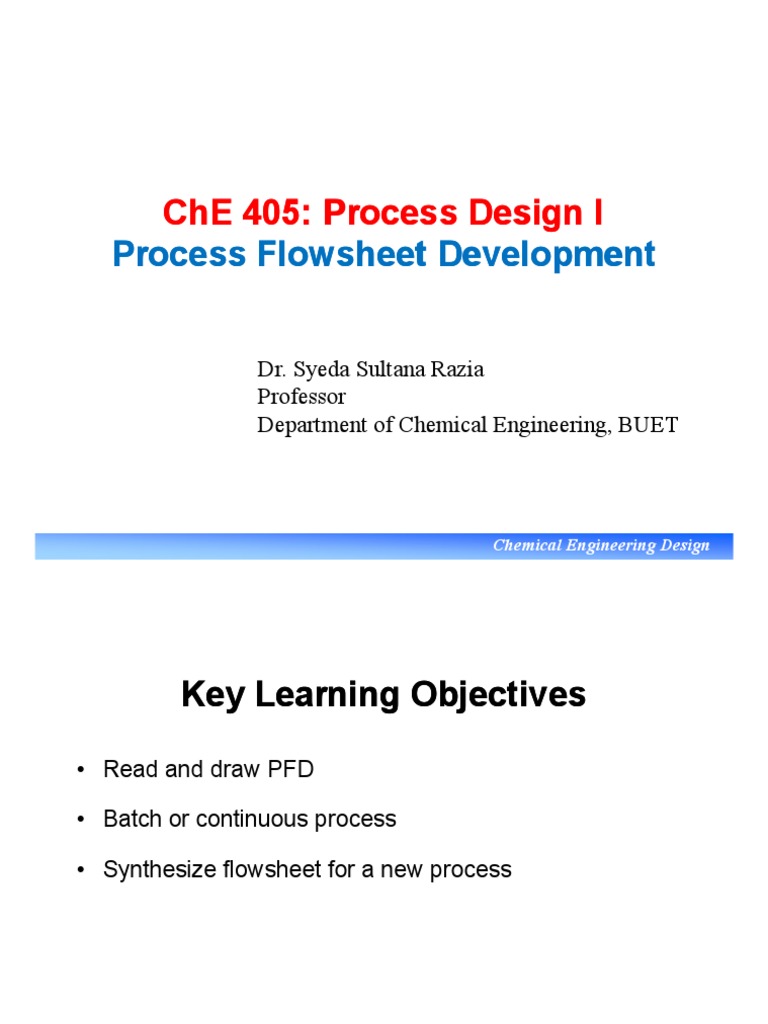 ChE 405: Process Design I
Process Flowsheet Development

Dr. Syeda Sultana Razia
Professor
Department of Chemical Engineering, BUET

Chemical Engineering Design

Key Learning Objectives

• Read and draw PFD
• Batch or continuous process
• Synthesize flowsheet for a new process